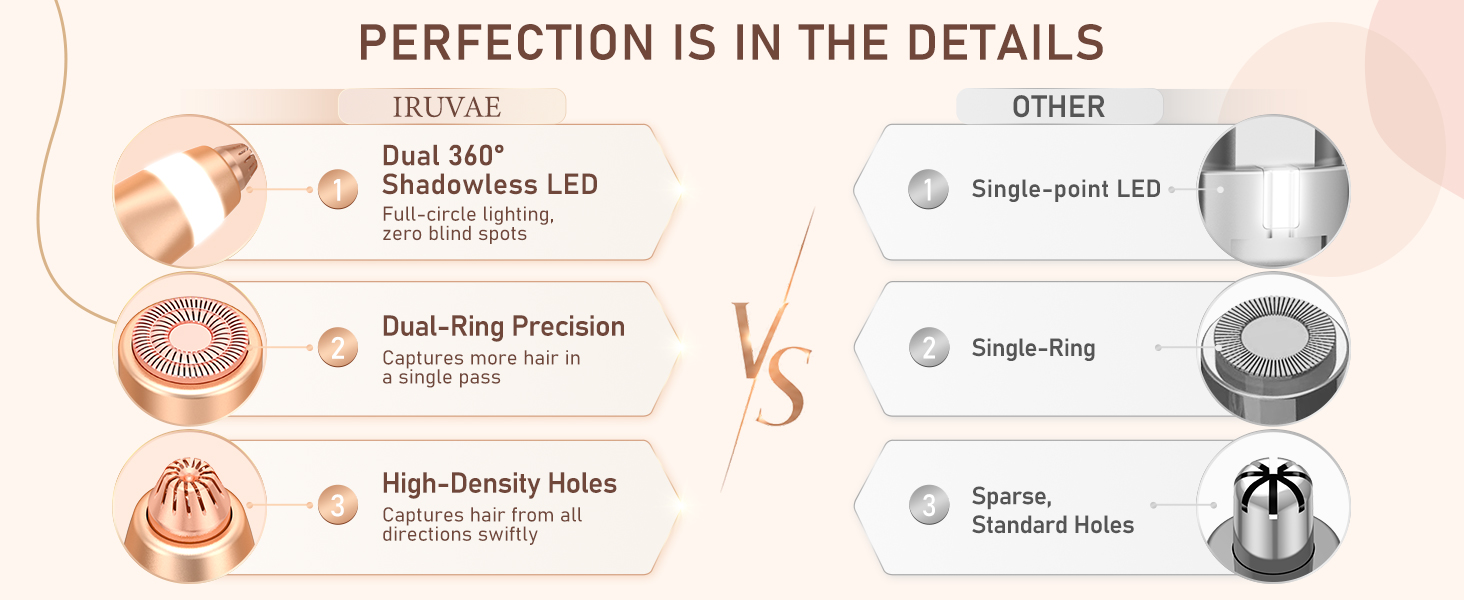 PERFECTION IS IN THE DETAILS

IRUVAE

1 Dual 360° Shadowless LED
Full-circle lighting, zero blind spots

2 Dual-Ring Precision
Captures more hair in a single pass

3 High-Density Holes
Captures hair from all directions swiftly

VS

OTHER

1 Single-point LED

2 Single-Ring

3 Sparse, Standard Holes